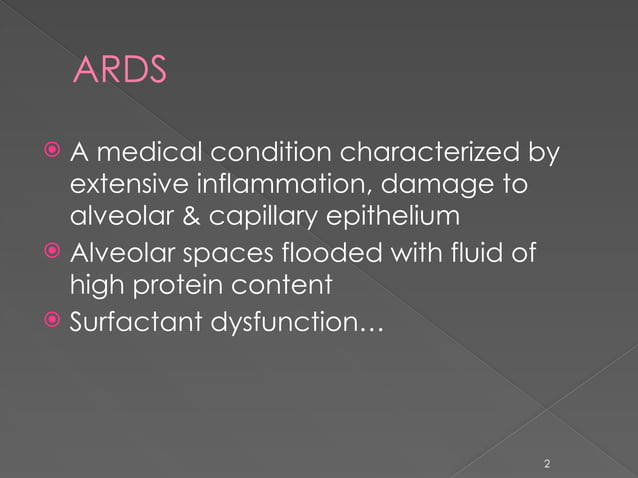 ARDS

A medical condition characterized by extensive inflammation, damage to alveolar & capillary epithelium

Alveolar spaces flooded with fluid of high protein content

Surfactant dysfunction…

2